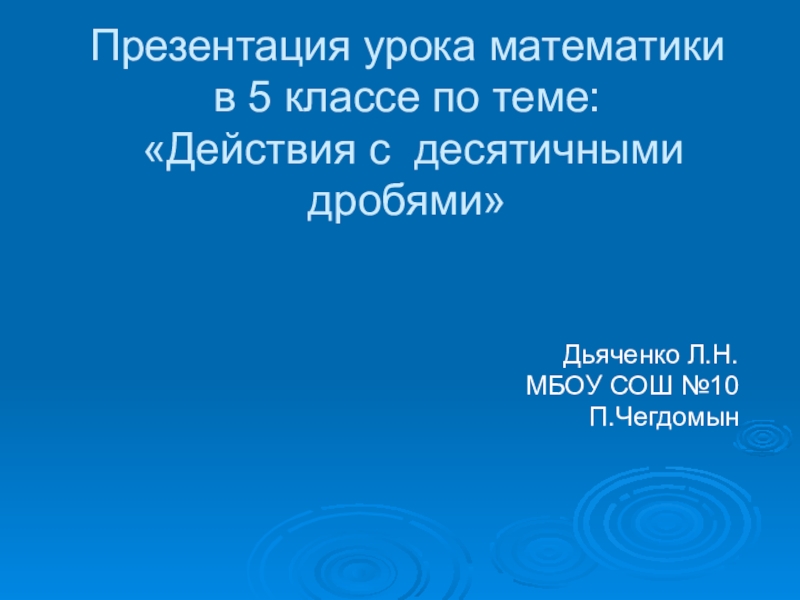 Презентация урока математики в 5 классе по теме: «Действия с десятичными дробями»

Дьяченко Л.Н.
МБОУ СОШ №10
П.Чегдомын